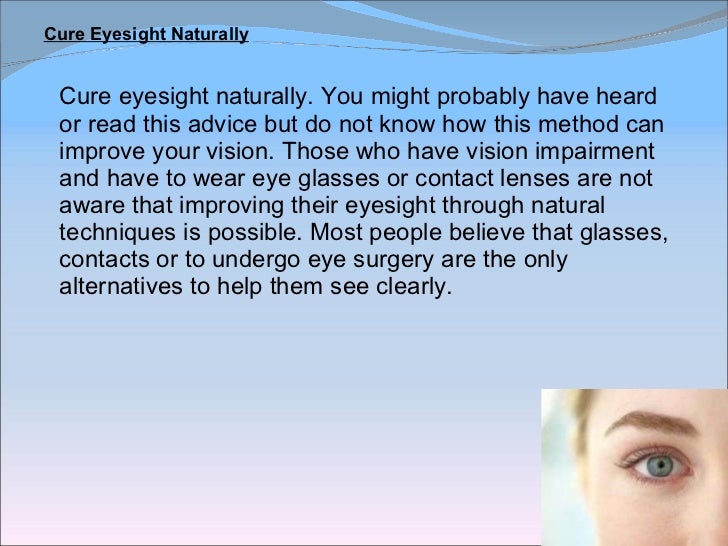 Cure Eyesight Naturally

Cure eyesight naturally. You might probably have heard or read this advice but do not know how this method can improve your vision. Those who have vision impairment and have to wear eye glasses or contact lenses are not aware that improving their eyesight through natural techniques is possible. Most people believe that glasses, contacts or to undergo eye surgery are the only alternatives to help them see clearly.